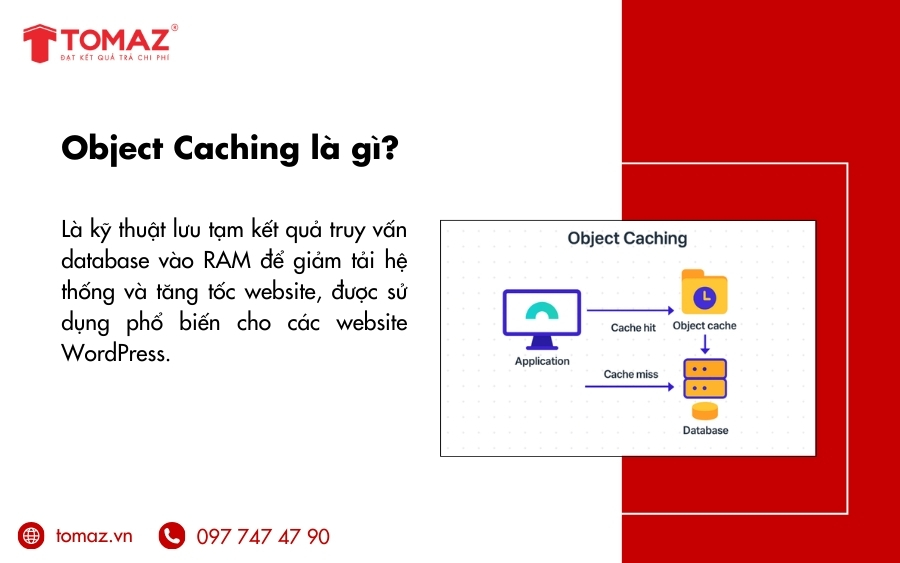 TOMAZ®
ĐẠT KẾT QUẢ TRẢ CHI PHÍ

Object Caching là gì?

Là kỹ thuật lưu tạm kết quả truy vấn database vào RAM để giảm tải hệ thống và tăng tốc website, được sử dụng phổ biến cho các website WordPress.

Object Caching

Application

Cache hit

Object cache

Cache miss

Database

tomaz.vn

097 747 47 90